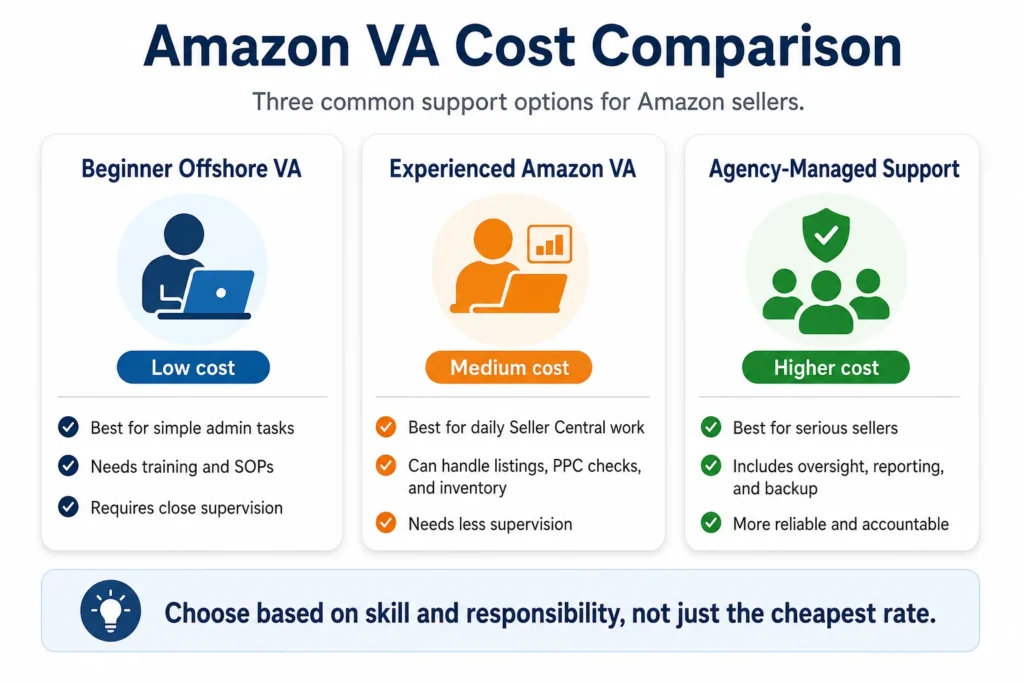 Amazon VA Cost Comparison

Three common support options for Amazon sellers.

Beginner Offshore VA

Low cost

Best for simple admin tasks

Needs training and SOPs

Requires close supervision

Experienced Amazon VA

Medium cost

Best for daily Seller Central work

Can handle listings, PPC checks, and inventory

Needs less supervision

Agency-Managed Support

Higher cost

Best for serious sellers

Includes oversight, reporting, and backup

More reliable and accountable

Choose based on skill and responsibility, not just the cheapest rate.